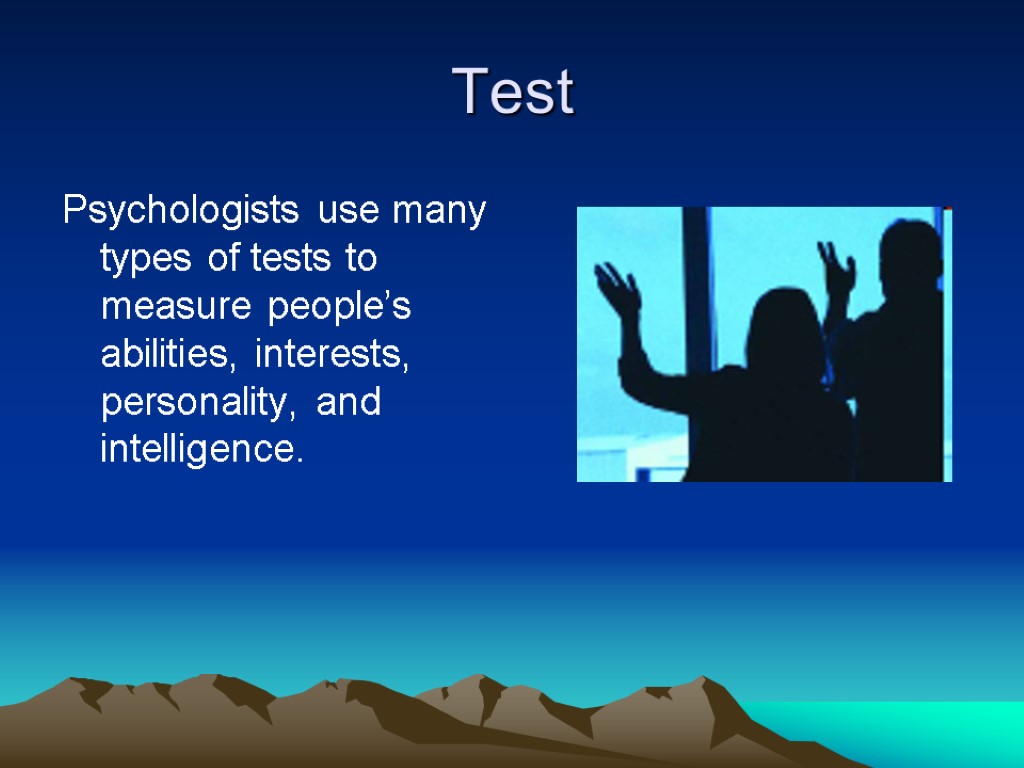 Test

Psychologists use many types of tests to measure people’s abilities, interests, personality, and intelligence.